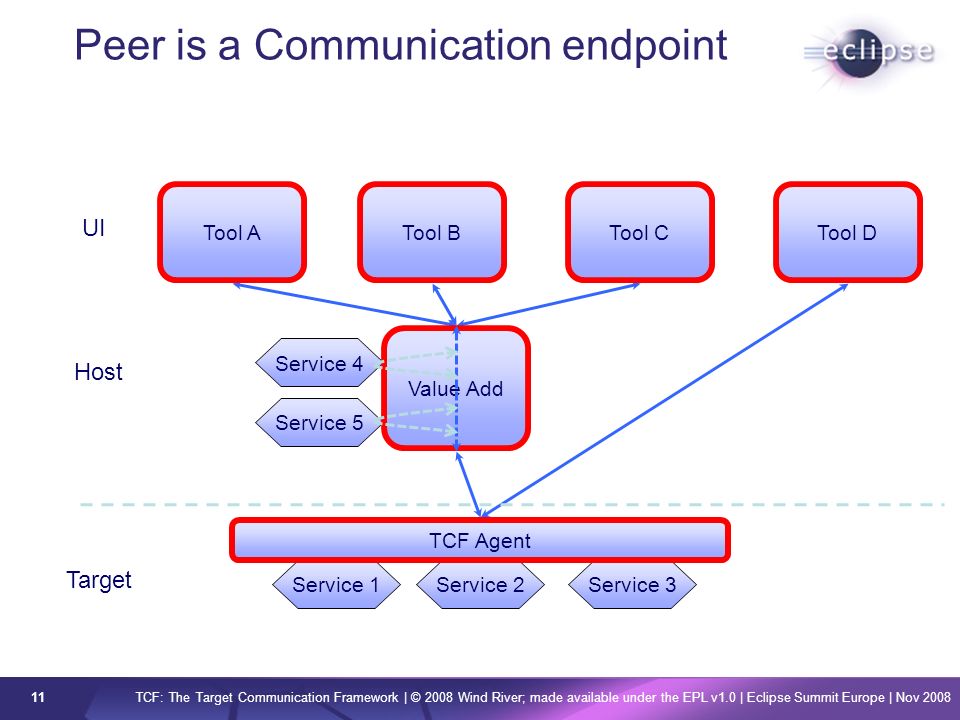 Peer is a Communication endpoint

eclipse

UI

Tool A

Tool B

Tool C

Tool D

Host

Service 4

Service 5

Value Add

TCF Agent

Target

Service 1

Service 2

Service 3

11 TCF: The Target Communication Framework | © 2008 Wind River; made available under the EPL v1.0 | Eclipse Summit Europe | Nov 2008